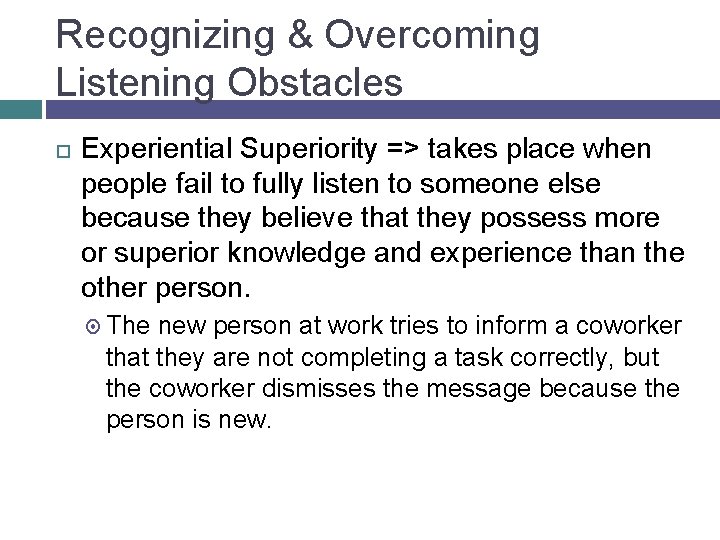 Recognizing & Overcoming Listening Obstacles

Experiential Superiority => takes place when people fail to fully listen to someone else because they believe that they possess more or superior knowledge and experience than the other person.

The new person at work tries to inform a coworker that they are not completing a task correctly, but the coworker dismisses the message because the person is new.